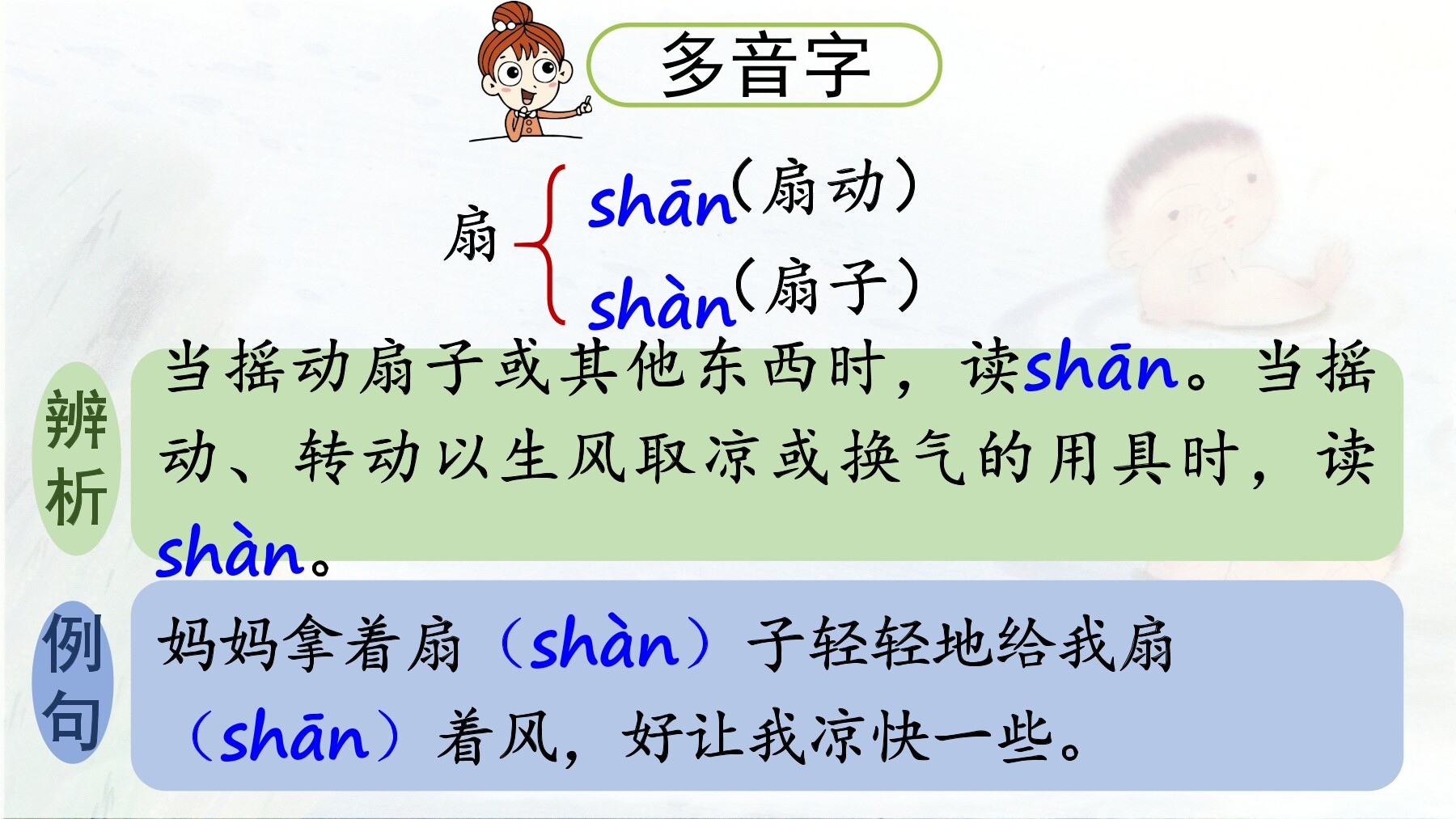 多音字

扇 shān（扇动）
shàn（扇子）

辨析

当摇动扇子或其他东西时，读shān。当摇动、转动以生风取凉或换气的用具时，读shàn。

例句

妈妈拿着扇（shàn）子轻轻地给我扇（shān）着风，好让我凉快一些。